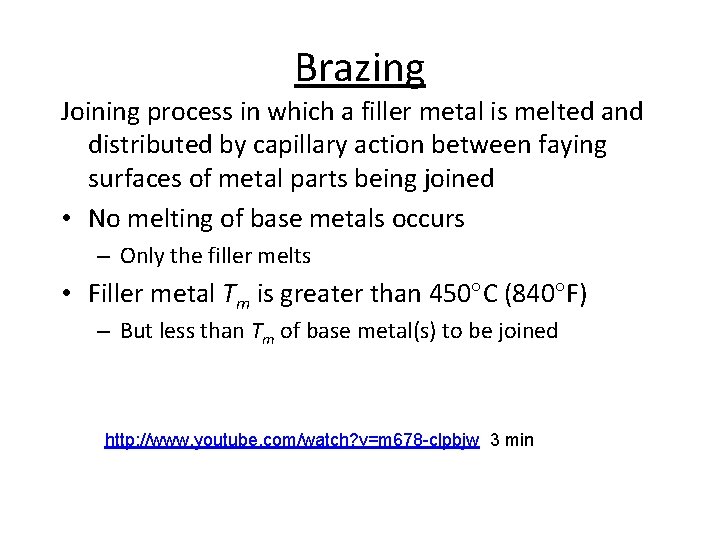 Brazing

Joining process in which a filler metal is melted and distributed by capillary action between faying surfaces of metal parts being joined

• No melting of base metals occurs
– Only the filler melts

• Filler metal $T_m$ is greater than 450°C (840°F)
– But less than $T_m$ of base metal(s) to be joined

http://www.youtube.com/watch?v=m678-clpbjw 3 min